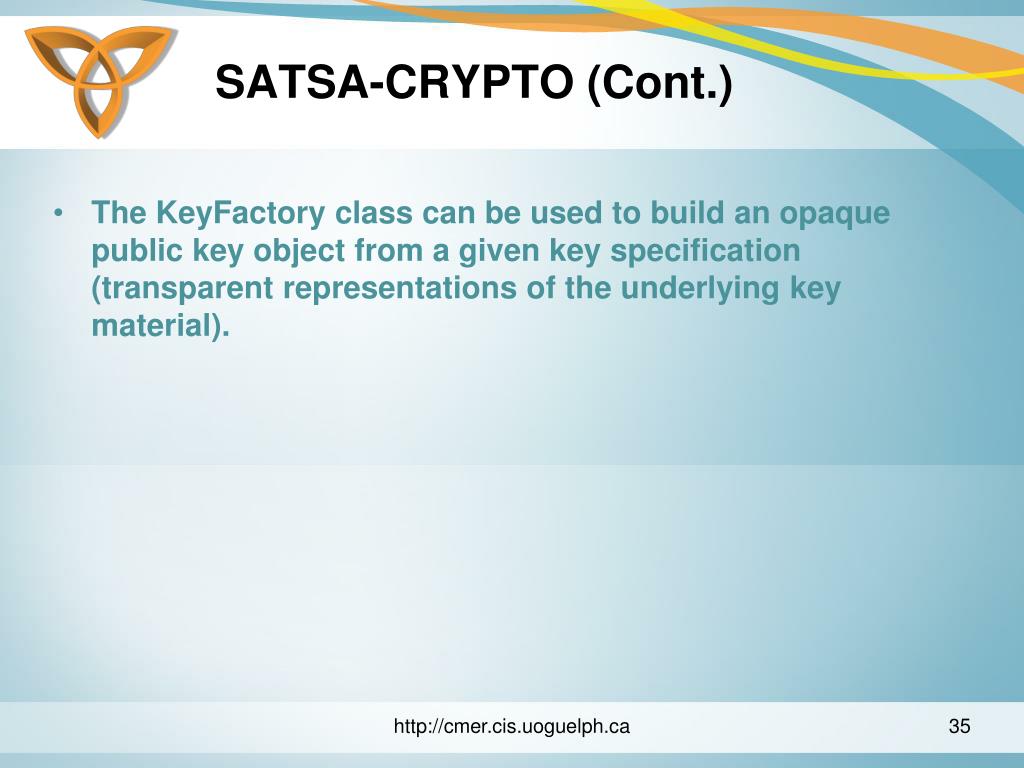 SATSA-CRYPTO (Cont.)

• The KeyFactory class can be used to build an opaque public key object from a given key specification (transparent representations of the underlying key material).

http://cmer.cis.uoguelph.ca

35